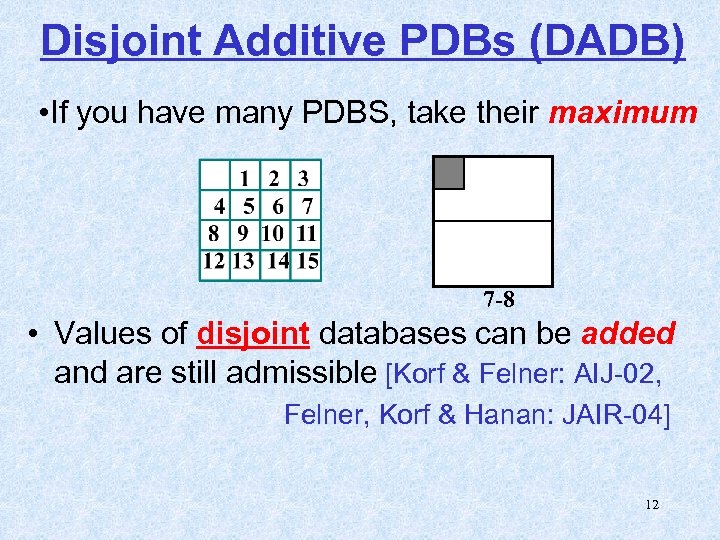 Disjoint Additive PDBs (DADB)

•If you have many PDBS, take their maximum

|  | 1 | 2 | 3 |
|---|---|---|---|
| 4 | 5 | 6 | 7 |
| 8 | 9 | 10 | 11 |
| 12 | 13 | 14 | 15 |

7-8

• Values of disjoint databases can be added and are still admissible [Korf & Felner: AIJ-02, Felner, Korf & Hanan: JAIR-04]

12